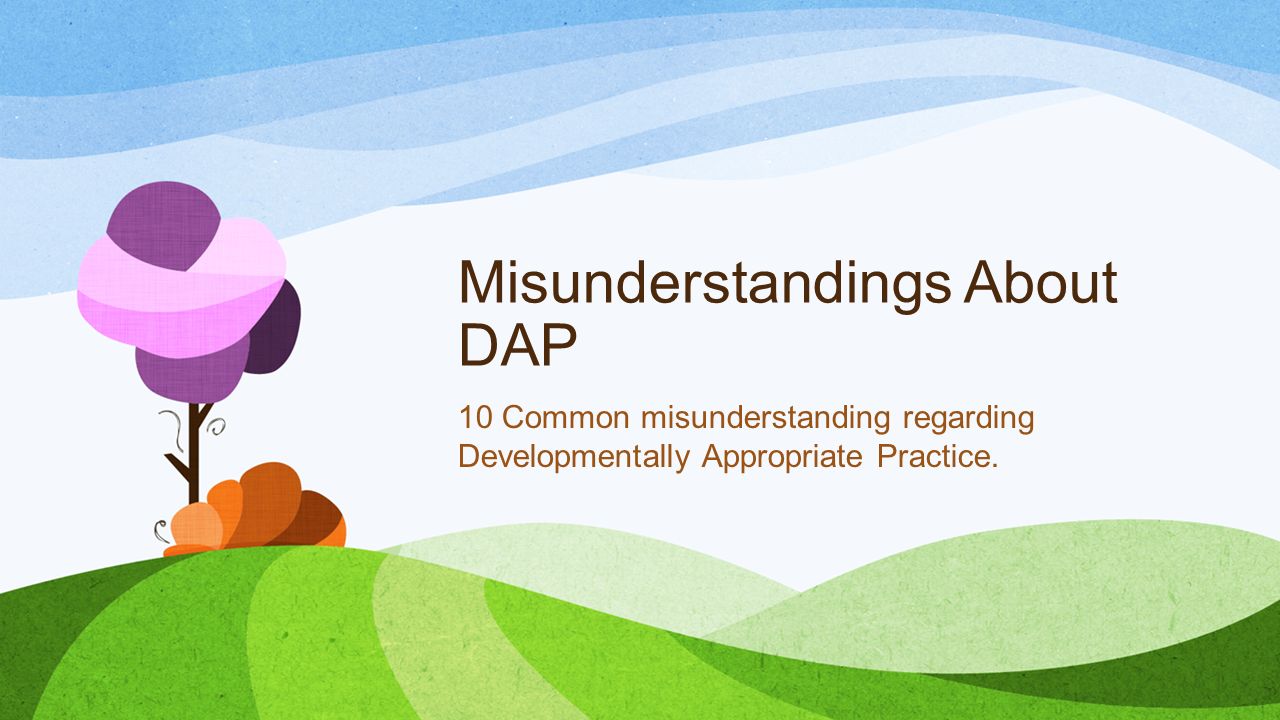 Misunderstandings About DAP

10 Common misunderstanding regarding Developmentally Appropriate Practice.